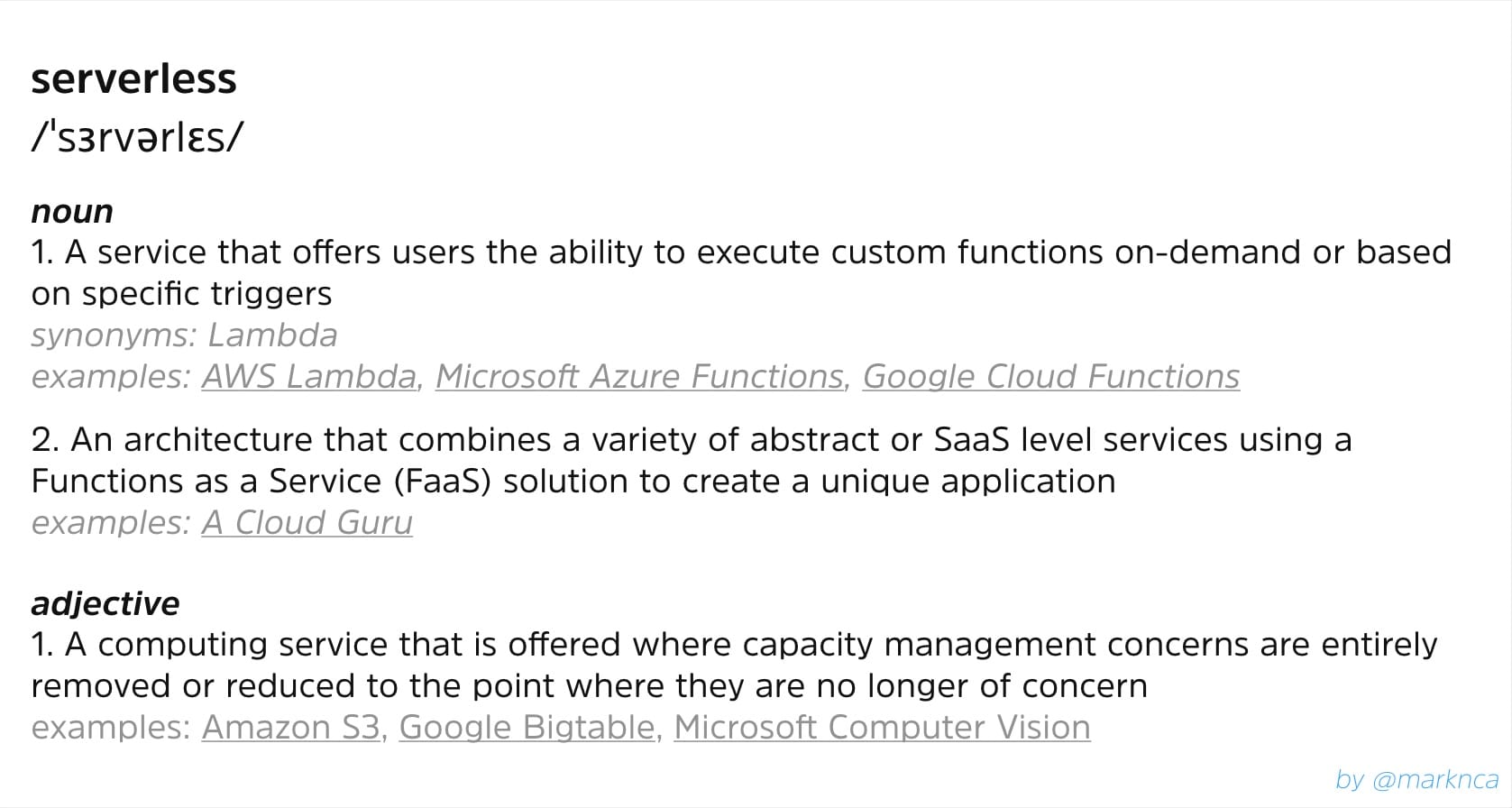 serverless
/ˈsɜrvərlɛs/

noun
1. A service that offers users the ability to execute custom functions on-demand or based on specific triggers
synonyms: Lambda
examples: AWS Lambda, Microsoft Azure Functions, Google Cloud Functions

2. An architecture that combines a variety of abstract or SaaS level services using a Functions as a Service (FaaS) solution to create a unique application
examples: A Cloud Guru

adjective
1. A computing service that is offered where capacity management concerns are entirely removed or reduced to the point where they are no longer of concern
examples: Amazon S3, Google Bigtable, Microsoft Computer Vision

by @marknca